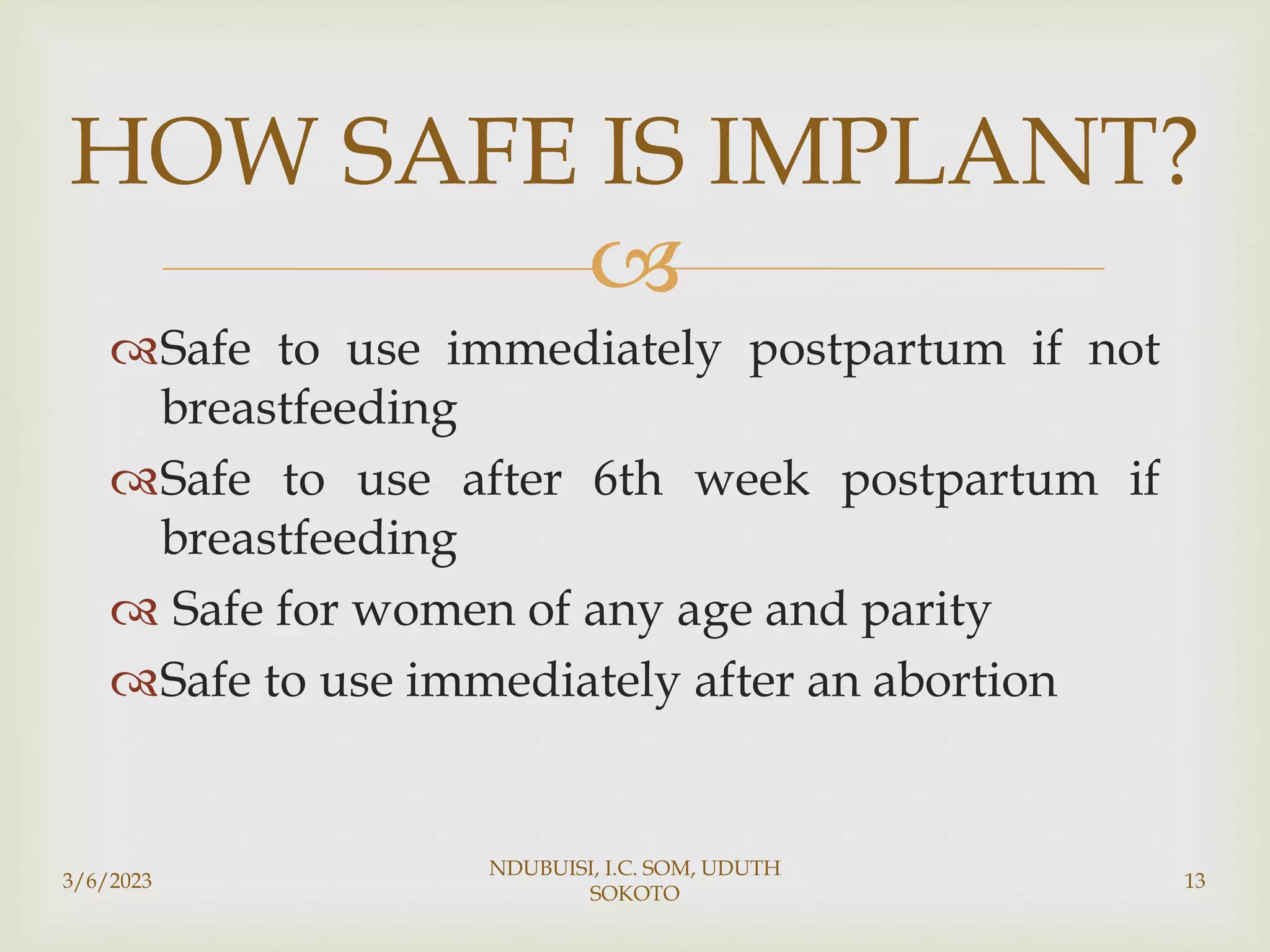 HOW SAFE IS IMPLANT?

Safe to use immediately postpartum if not breastfeeding

Safe to use after 6th week postpartum if breastfeeding

Safe for women of any age and parity

Safe to use immediately after an abortion

3/6/2023

NDUBUISI, I.C. SOM, UDUTH SOKOTO

13